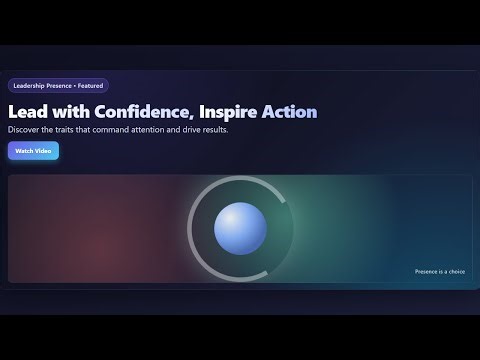 Leadership Presence • Featured

Lead with Confidence, Inspire Action

Discover the traits that command attention and drive results.

Watch Video

Presence is a choice